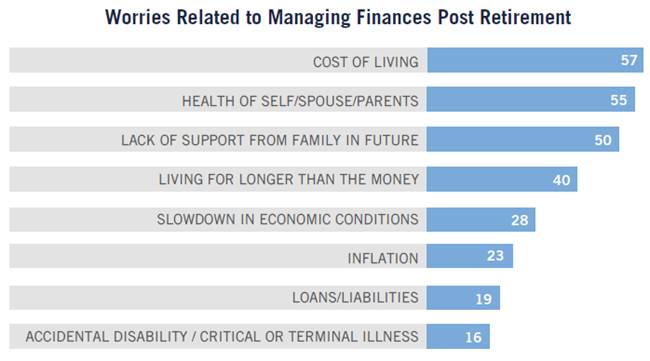 Worries Related to Managing Finances Post Retirement

COST OF LIVING 57
HEALTH OF SELF/SPOUSE/PARENTS 55
LACK OF SUPPORT FROM FAMILY IN FUTURE 50
LIVING FOR LONGER THAN THE MONEY 40
SLOWDOWN IN ECONOMIC CONDITIONS 28
INFLATION 23
LOANS/LIABILITIES 19
ACCIDENTAL DISABILITY / CRITICAL OR TERMINAL ILLNESS 16